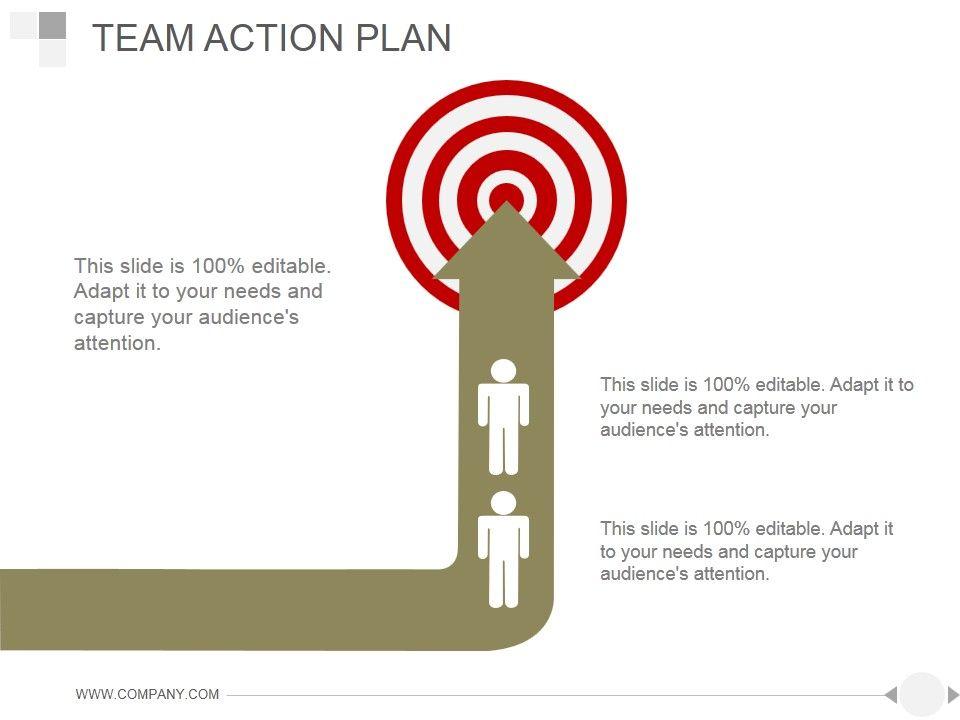 TEAM ACTION PLAN

This slide is 100% editable. Adapt it to your needs and capture your audience's attention.

This slide is 100% editable. Adapt it to your needs and capture your audience's attention.

This slide is 100% editable. Adapt it to your needs and capture your audience's attention.

WWW.COMPANY.COM